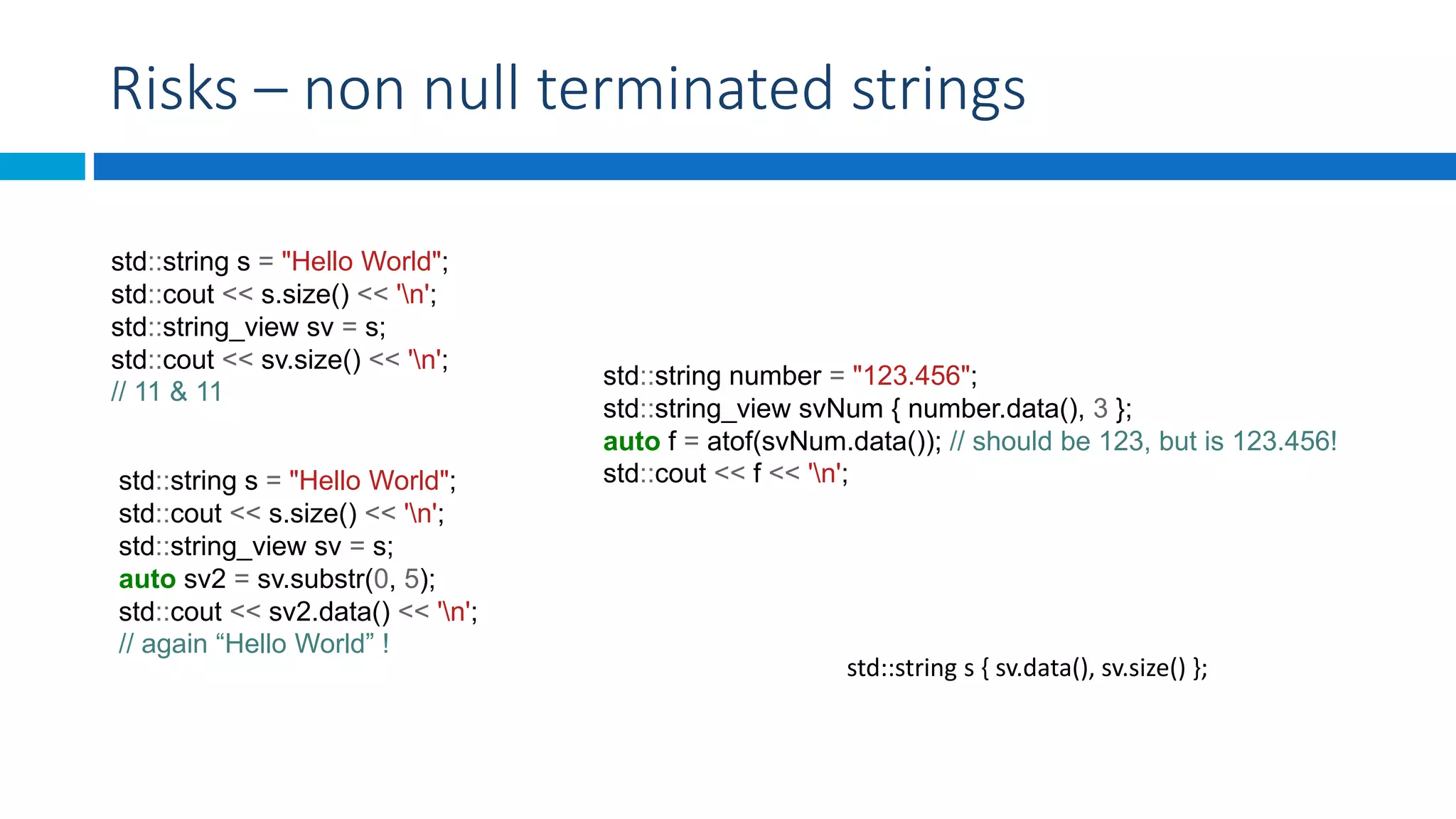 Risks – non null terminated strings

std::string s = "Hello World";
std::cout << s.size() << '\n';
std::string_view sv = s;
std::cout << sv.size() << '\n';
// 11 & 11

std::string s = "Hello World";
std::cout << s.size() << '\n';
std::string_view sv = s;
auto sv2 = sv.substr(0, 5);
std::cout << sv2.data() << '\n';
// again “Hello World” !

std::string number = "123.456";
std::string_view svNum { number.data(), 3 };
auto f = atof(svNum.data()); // should be 123, but is 123.456!
std::cout << f << '\n';

std::string s { sv.data(), sv.size() };